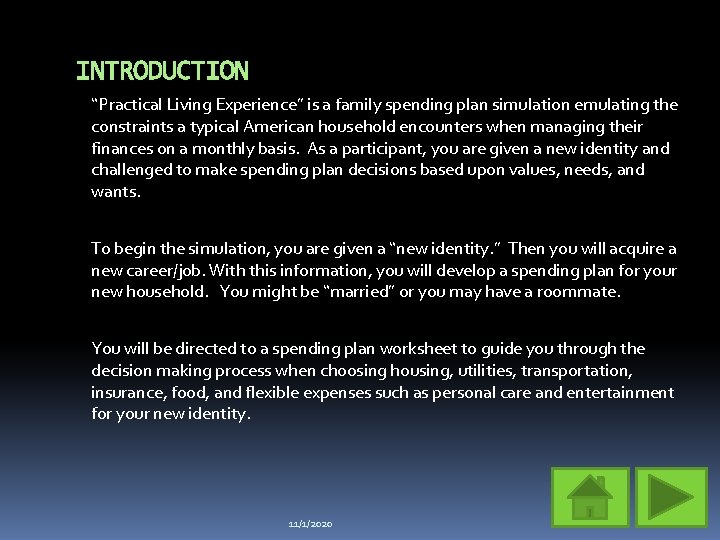 INTRODUCTION

"Practical Living Experience" is a family spending plan simulation emulating the constraints a typical American household encounters when managing their finances on a monthly basis. As a participant, you are given a new identity and challenged to make spending plan decisions based upon values, needs, and wants.

To begin the simulation, you are given a "new identity." Then you will acquire a new career/job. With this information, you will develop a spending plan for your new household. You might be "married" or you may have a roommate.

You will be directed to a spending plan worksheet to guide you through the decision making process when choosing housing, utilities, transportation, insurance, food, and flexible expenses such as personal care and entertainment for your new identity.

11/1/2020